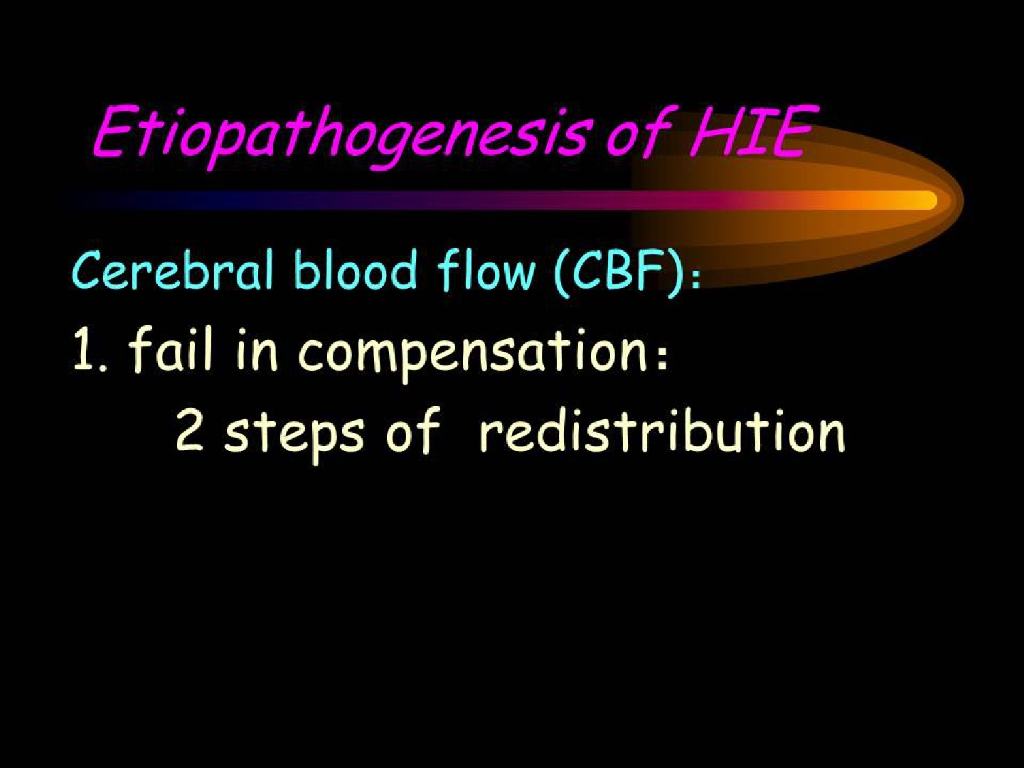 Etiopathogenesis of HIE

Cerebral blood flow (CBF):

1. fail in compensation:

2 steps of redistribution